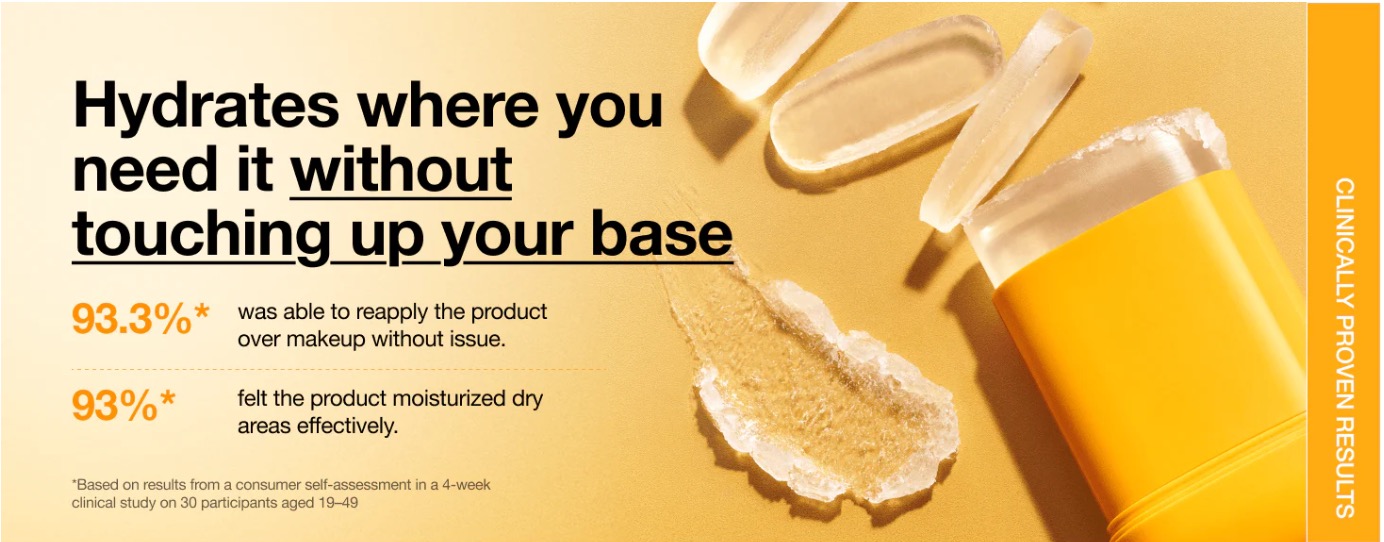 Hydrates where you need it without touching up your base

93.3%* was able to reapply the product over makeup without issue.

93%* felt the product moisturized dry areas effectively.

*Based on results from a consumer self-assessment in a 4-week clinical study on 30 participants aged 19–49

CLINICALLY PROVEN RESULTS